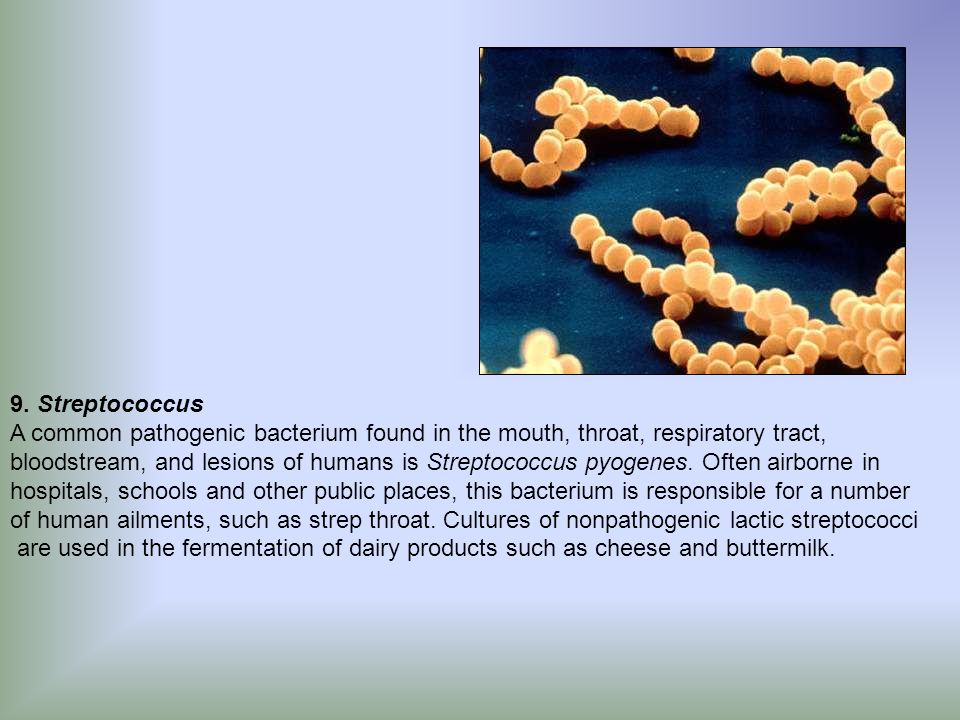 9. Streptococcus

A common pathogenic bacterium found in the mouth, throat, respiratory tract, bloodstream, and lesions of humans is Streptococcus pyogenes. Often airborne in hospitals, schools and other public places, this bacterium is responsible for a number of human ailments, such as strep throat. Cultures of nonpathogenic lactic streptococci are used in the fermentation of dairy products such as cheese and buttermilk.